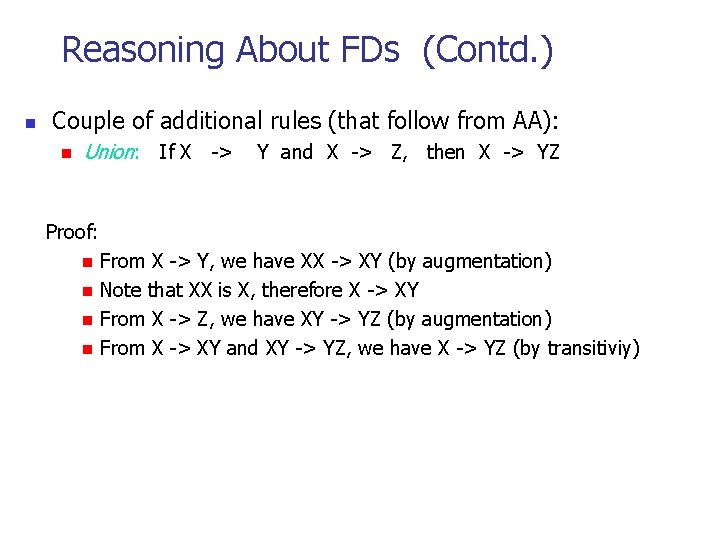 Reasoning About FDs (Contd.)

Couple of additional rules (that follow from AA):

Union: If X -> Y and X -> Z, then X -> YZ

Proof:

From X -> Y, we have XX -> XY (by augmentation)

Note that XX is X, therefore X -> XY

From X -> Z, we have XY -> YZ (by augmentation)

From X -> XY and XY -> YZ, we have X -> YZ (by transitiviy)